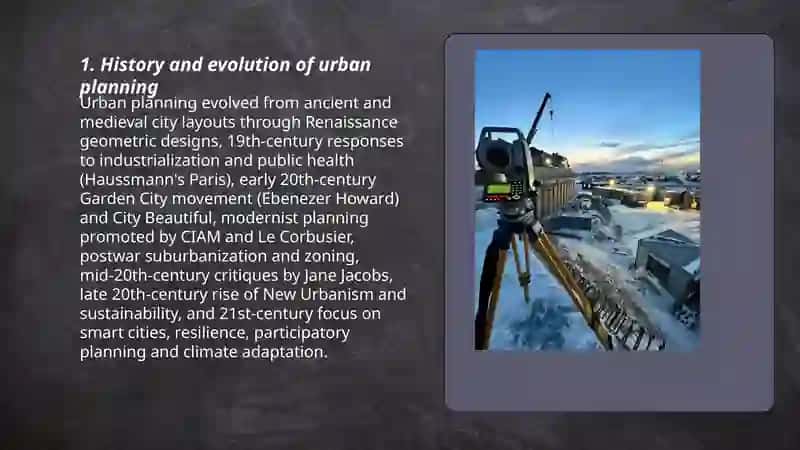 1. History and evolution of urban planning

Urban planning evolved from ancient and medieval city layouts through Renaissance geometric designs, 19th-century responses to industrialization and public health (Haussmann's Paris), early 20th-century Garden City movement (Ebenezer Howard) and City Beautiful, modernist planning promoted by CIAM and Le Corbusier, postwar suburbanization and zoning, mid-20th-century critiques by Jane Jacobs, late 20th-century rise of New Urbanism and sustainability, and 21st-century focus on smart cities, resilience, participatory planning and climate adaptation.